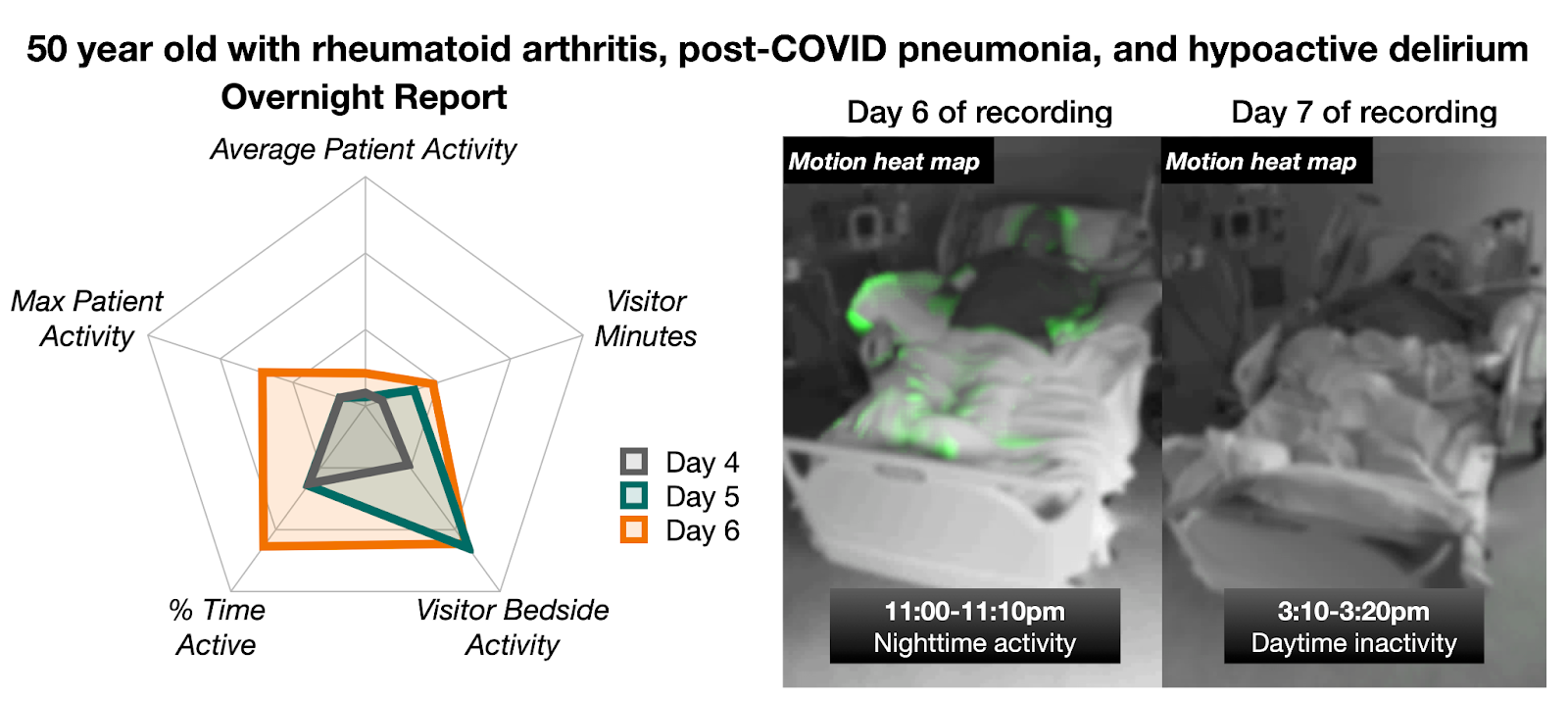 50 year old with rheumatoid arthritis, post-COVID pneumonia, and hypoactive delirium

Overnight Report

Average Patient Activity

Max Patient Activity

Visitor Minutes

% Time Active

Visitor Bedside Activity

Day 4
Day 5
Day 6

Day 6 of recording

Motion heat map

11:00-11:10pm
Nighttime activity

Day 7 of recording

Motion heat map

3:10-3:20pm
Daytime inactivity